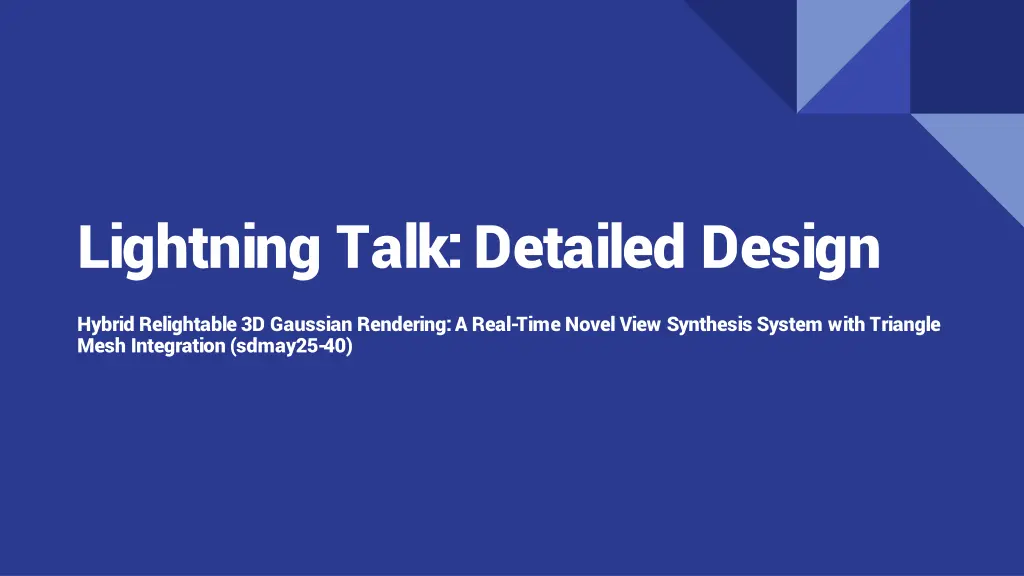 Lightning Talk: Detailed Design

Hybrid Relightable 3D Gaussian Rendering: A Real-Time Novel View Synthesis System with Triangle Mesh Integration (sdmay25-40)